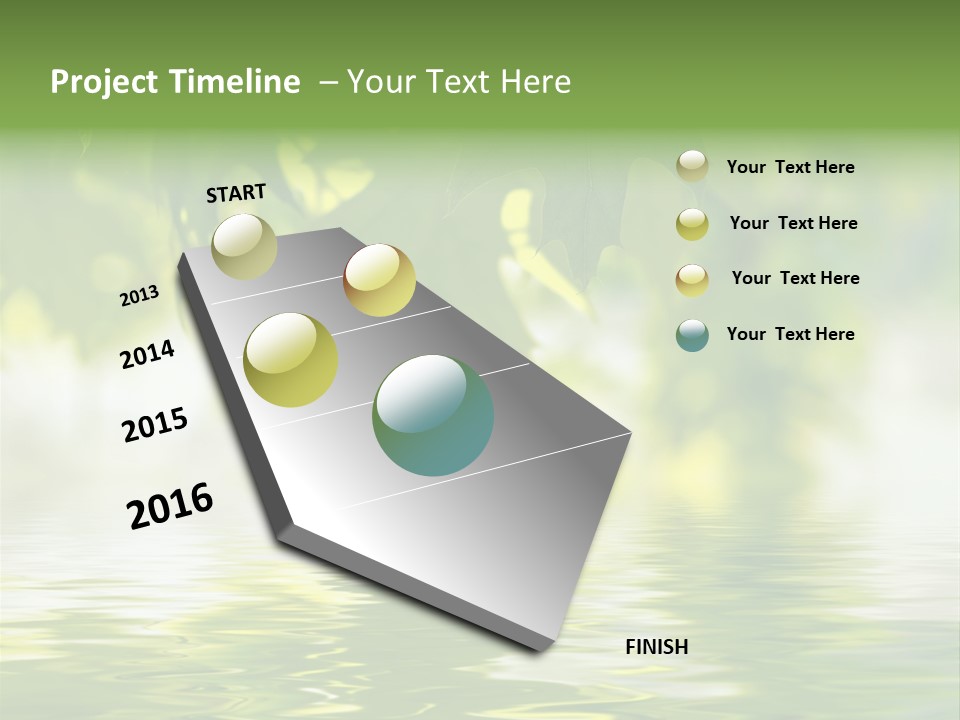 Project Timeline – Your Text Here

START

2013

2014

2015

2016

FINISH

Your Text Here

Your Text Here

Your Text Here

Your Text Here